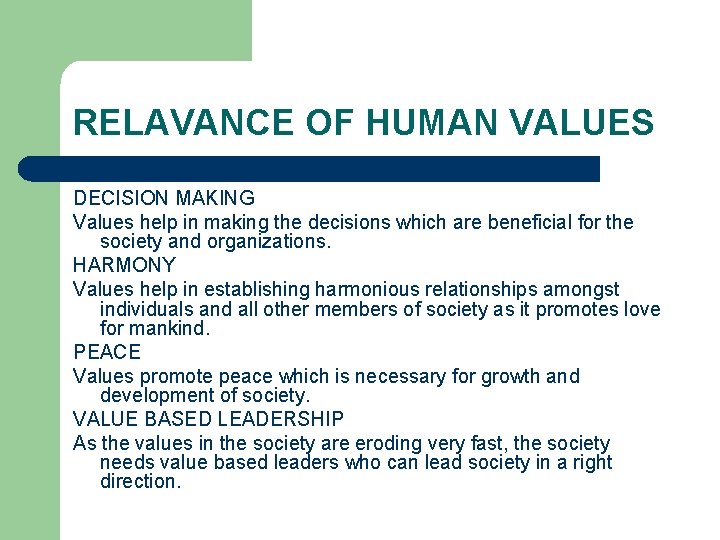 RELAVANCE OF HUMAN VALUES

DECISION MAKING

Values help in making the decisions which are beneficial for the society and organizations.

HARMONY

Values help in establishing harmonious relationships amongst individuals and all other members of society as it promotes love for mankind.

PEACE

Values promote peace which is necessary for growth and development of society.

VALUE BASED LEADERSHIP

As the values in the society are eroding very fast, the society needs value based leaders who can lead society in a right direction.